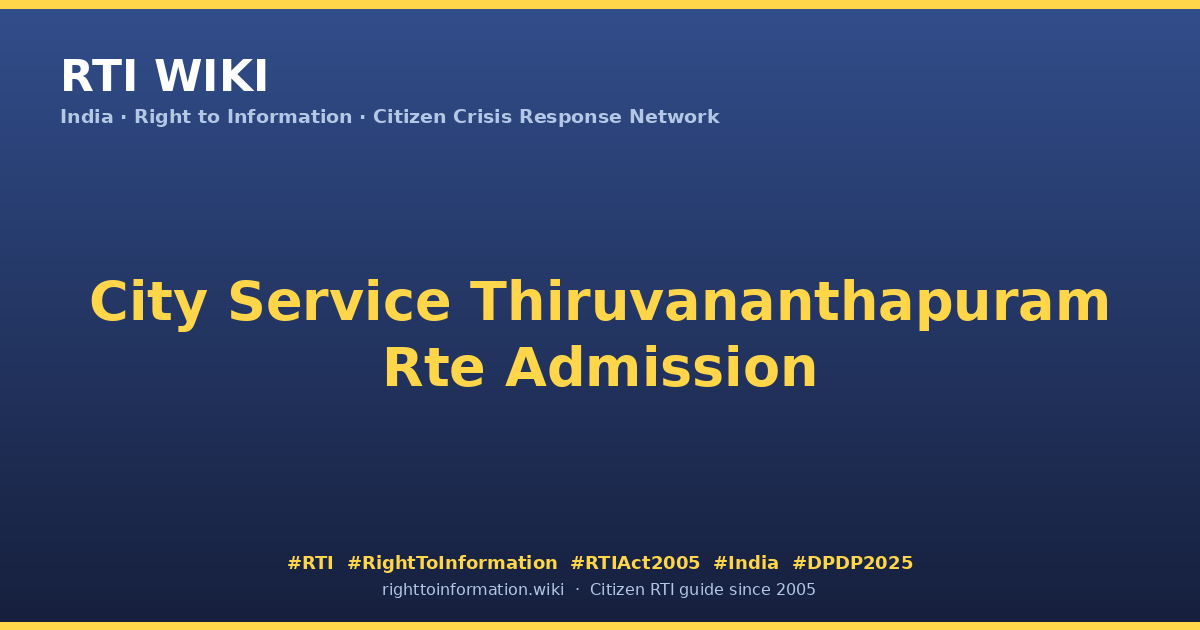 RTI WIKI

India · Right to Information · Citizen Crisis Response Network

City Service Thiruvananthapuram Rte Admission

#RTI #RightToInformation #RTIAct2005 #India #DPDP2025

righttoinformation.wiki · Citizen RTI guide since 2005